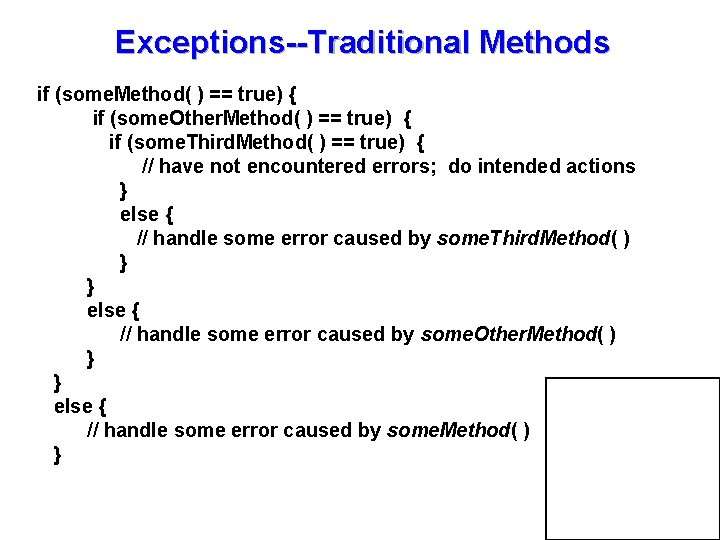 Exceptions--Traditional Methods

if (someMethod( ) == true) {
if (someOtherMethod( ) == true) {
if (someThirdMethod( ) == true) {
// have not encountered errors; do intended actions
}
else {
// handle some error caused by someThirdMethod( )
}
}
else {
// handle some error caused by someOtherMethod( )
}
}
else {
// handle some error caused by someMethod( )
}